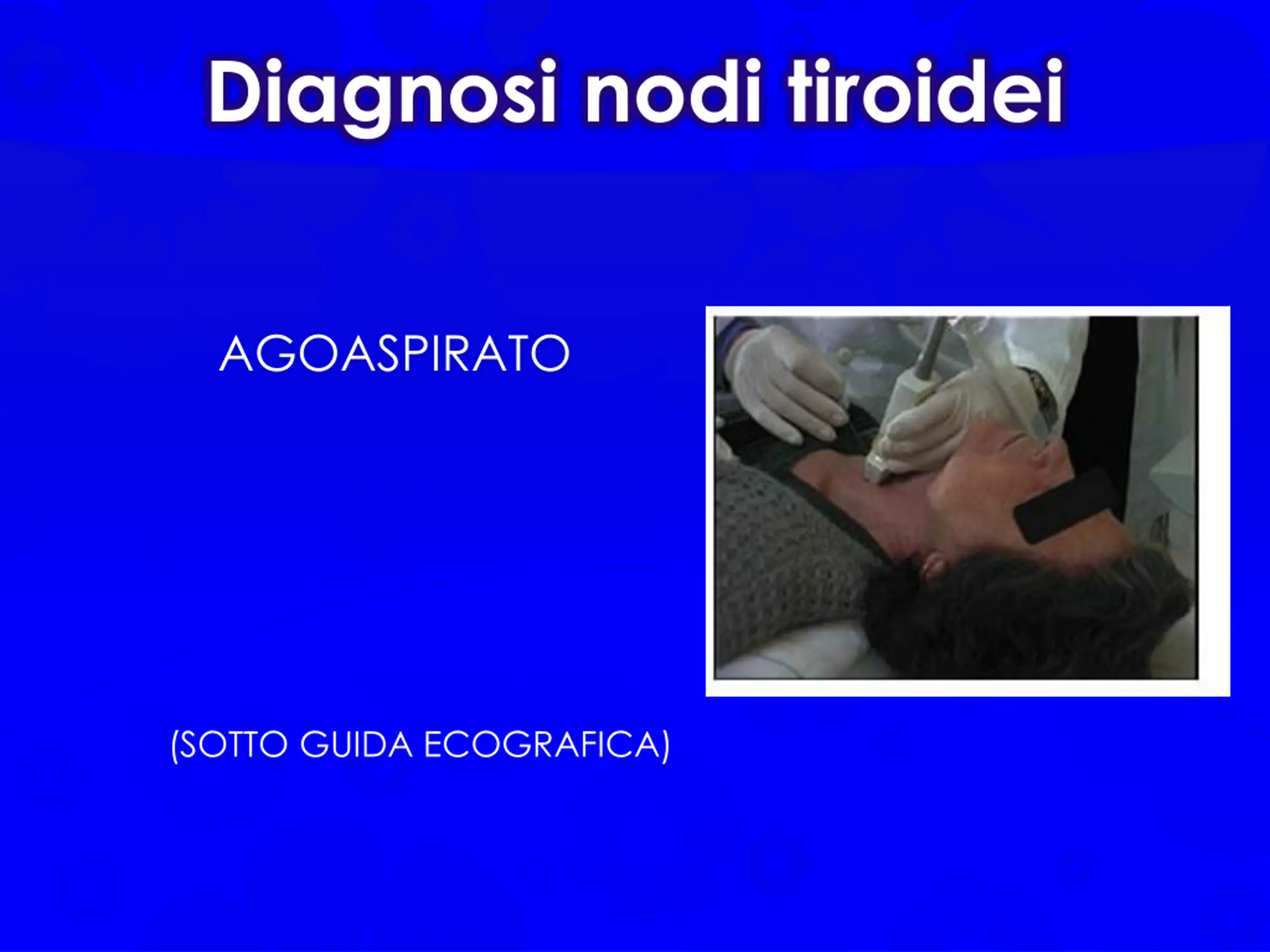 Diagnosi nodi tiroidei

AGOASPIRATO

(SOTTO GUIDA ECOGRAFICA)